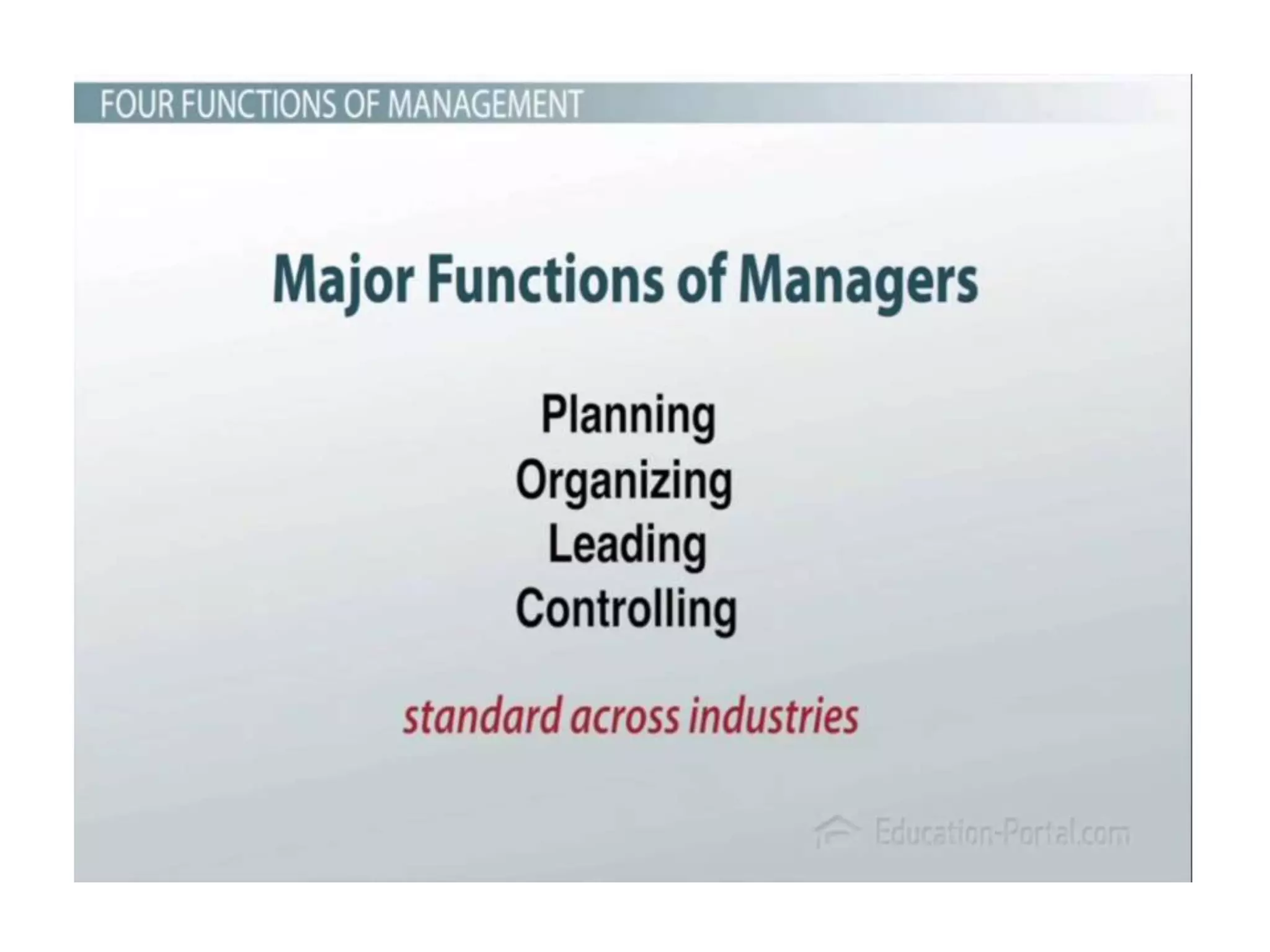 FOUR FUNCTIONS OF MANAGEMENT

Major Functions of Managers

Planning
Organizing
Leading
Controlling

standard across industries

Education-Portal.com